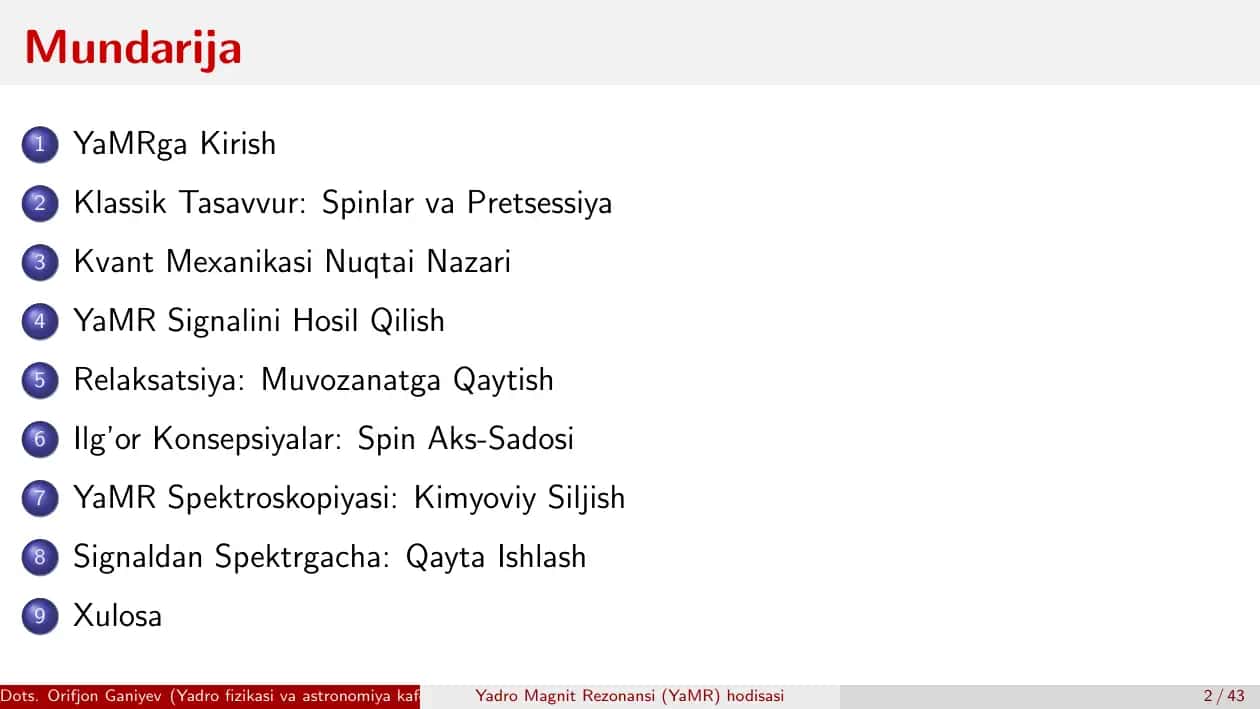 Mundarija

1 YaMRga Kirish

2 Klassik Tasavvur: Spinlar va Pretsessiya

3 Kvant Mexanikasi Nuqtai Nazari

4 YaMR Signalini Hosil Qilish

5 Relaksatsiya: Muvozanatga Qaytish

6 Ilg'or Konsepsiyalar: Spin Aks-Sadosi

7 YaMR Spektroskopiyasi: Kimyoviy Siljish

8 Signaldan Spektrgacha: Qayta Ishlash

9 Xulosa

Dots. Orifjon Ganiyev (Yadro fizikasi va astronomiya kaf
Yadro Magnit Rezonansi (YaMR) hodisasi
2 / 43